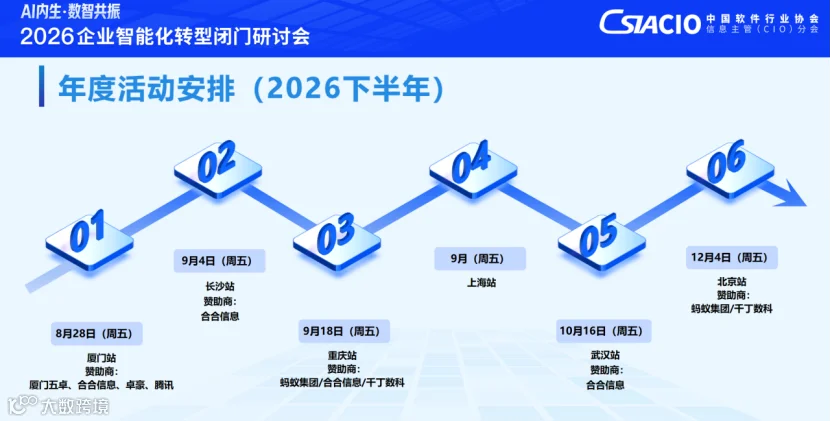 AI内生·数智共振
2026企业智能化转型闭门研讨会

CSIACIO 中国软件行业协会 信息主管（CIO）分会

年度活动安排（2026下半年）

01
8月28日（周五）
厦门站
赞助商：
厦门五卓、合合信息、卓豪、腾讯

02
9月4日（周五）
长沙站
赞助商：
合合信息

03
9月18日（周五）
重庆站
赞助商：
蚂蚁集团/合合信息/千丁数科

04
9月（周五）
上海站

05
10月16日（周五）
武汉站
赞助商：
合合信息

06
12月4日（周五）
北京站
赞助商：
蚂蚁集团/千丁数科

大数跨境